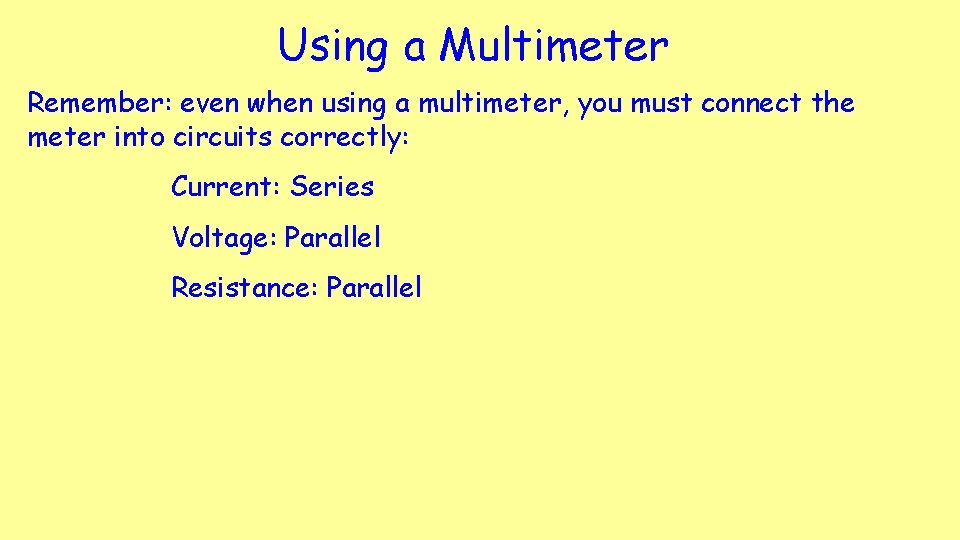 Using a Multimeter

Remember: even when using a multimeter, you must connect the meter into circuits correctly:

Current: Series

Voltage: Parallel

Resistance: Parallel